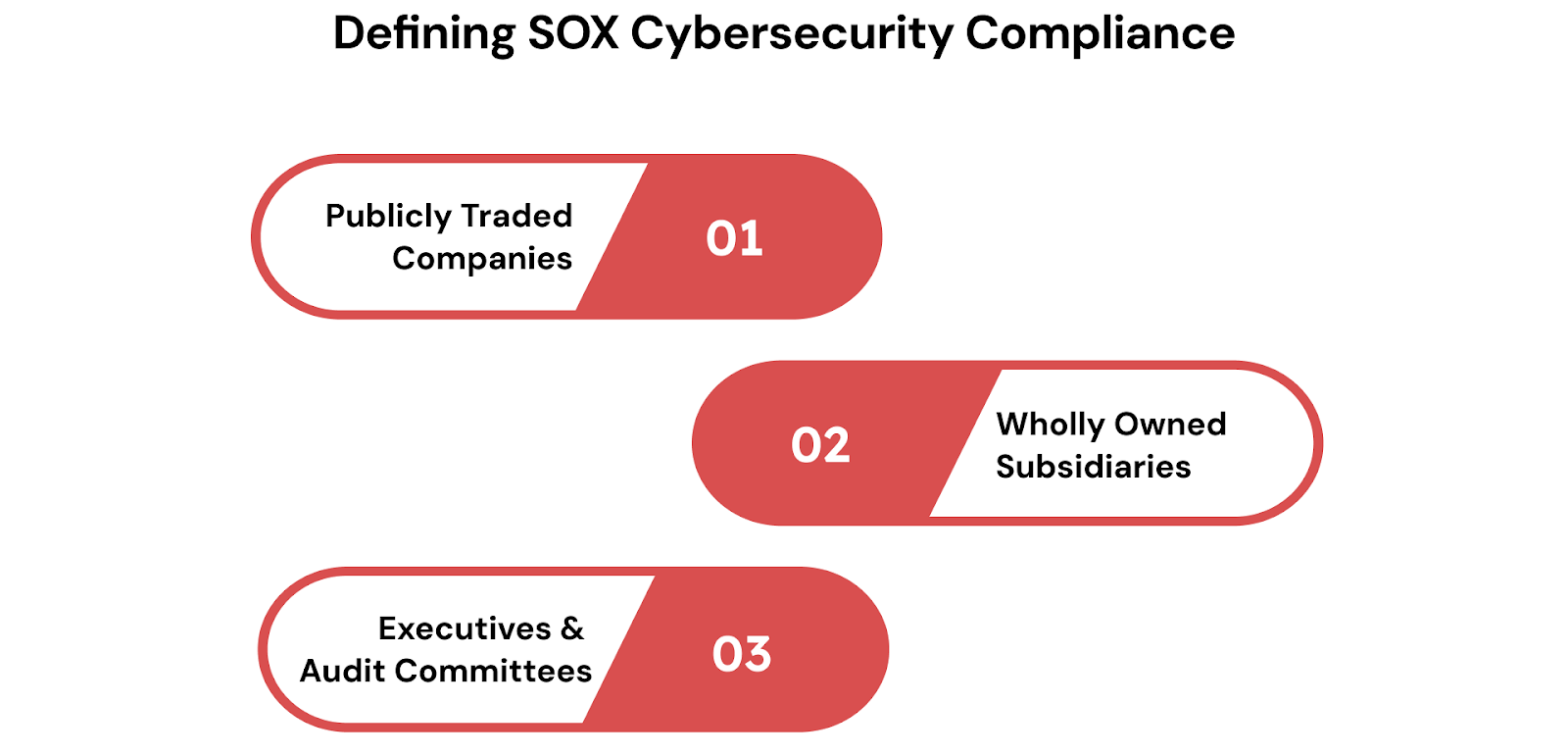 Defining SOX Cybersecurity Compliance

Publicly Traded Companies

01

02

Wholly Owned Subsidiaries

Executives & Audit Committees

03